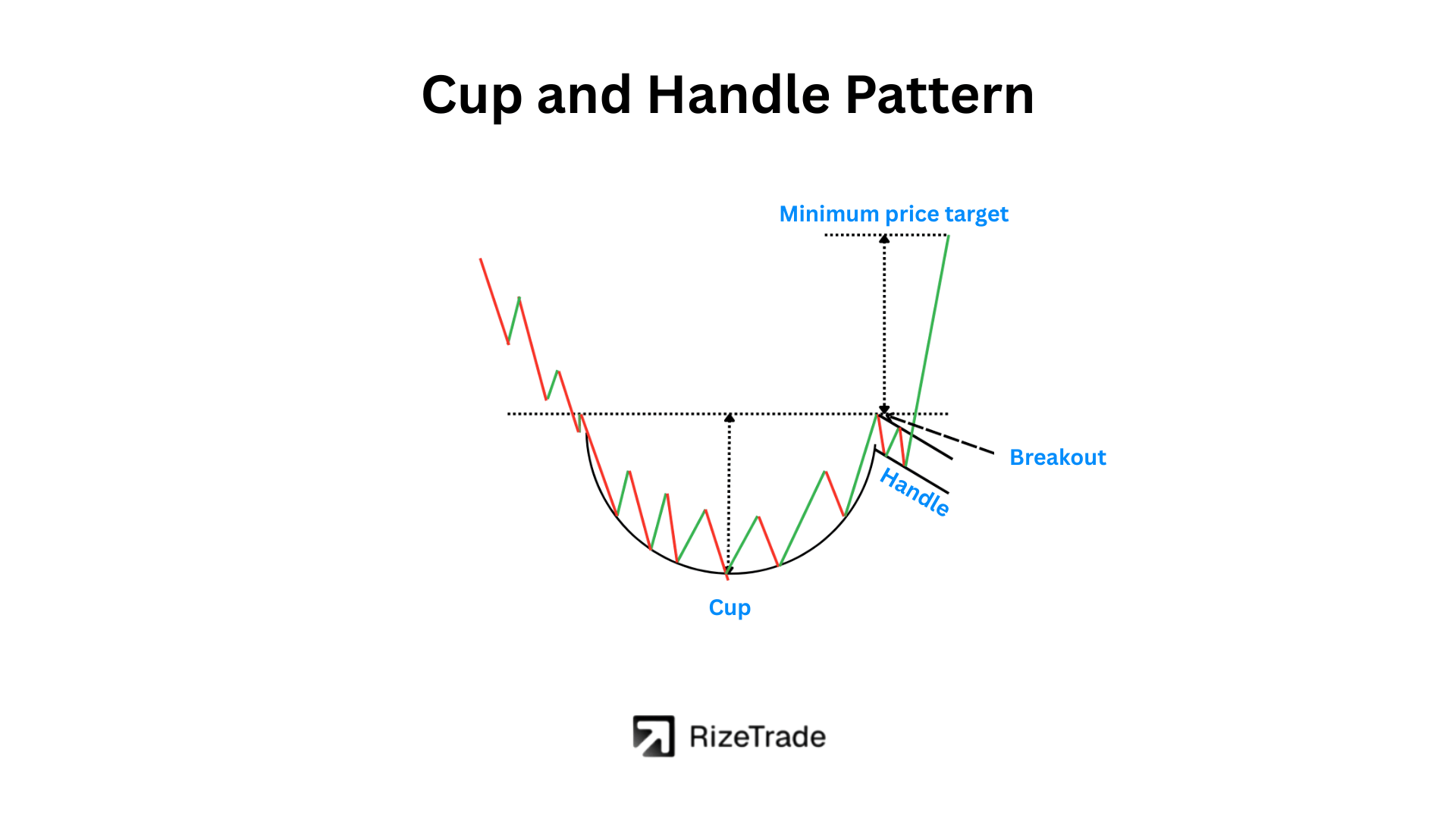 Cup and Handle Pattern

Minimum price target

Breakout

Handle

Cup

RizeTrade